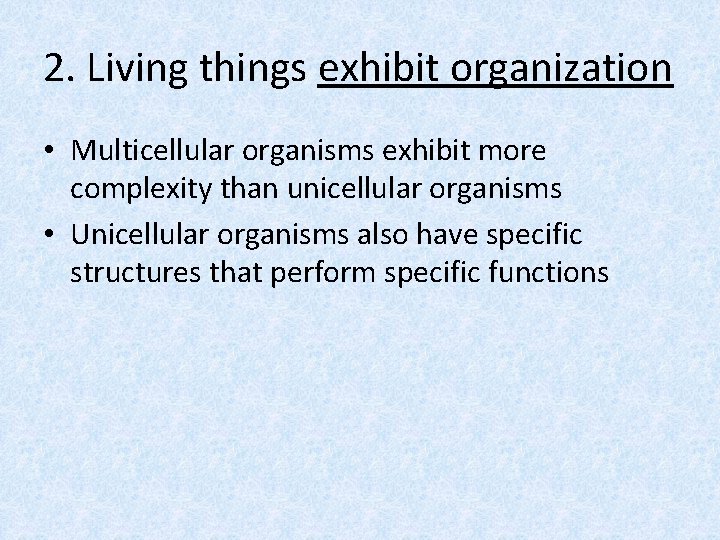 2. Living things exhibit organization

• Multicellular organisms exhibit more complexity than unicellular organisms
• Unicellular organisms also have specific structures that perform specific functions